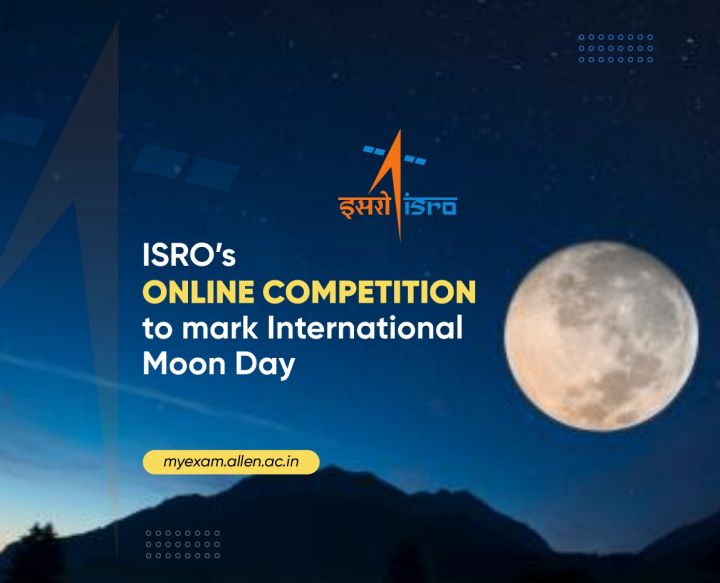 इसरो isro

ISRO's
ONLINE COMPETITION
to mark International Moon Day

myexam.allen.ac.in